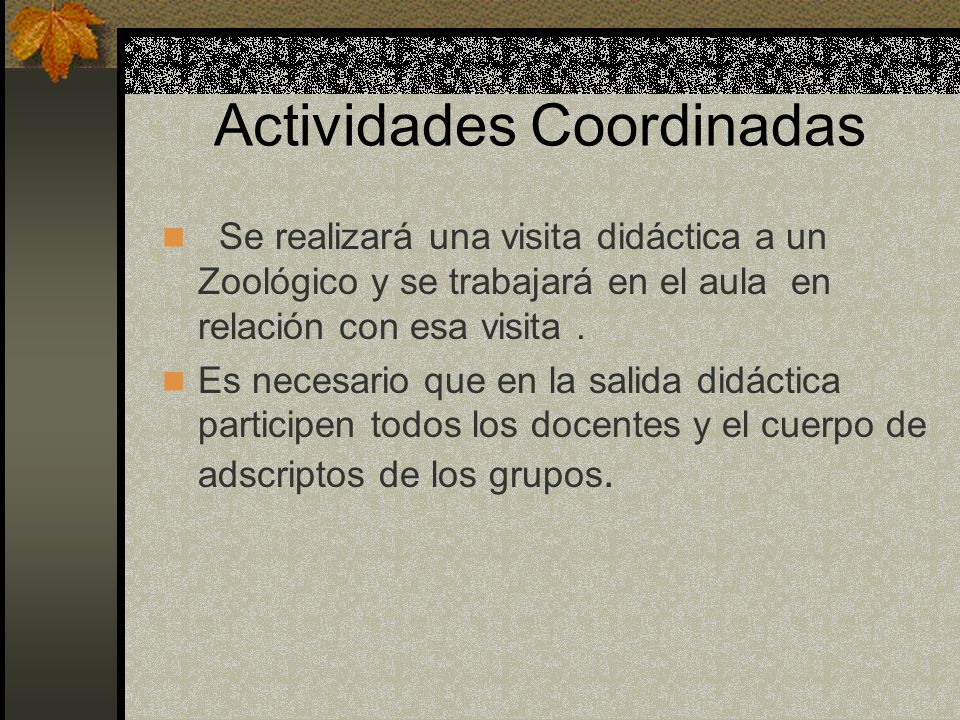 Actividades Coordinadas

Se realizará una visita didáctica a un Zoológico y se trabajará en el aula en relación con esa visita .

Es necesario que en la salida didáctica participen todos los docentes y el cuerpo de adscriptos de los grupos.